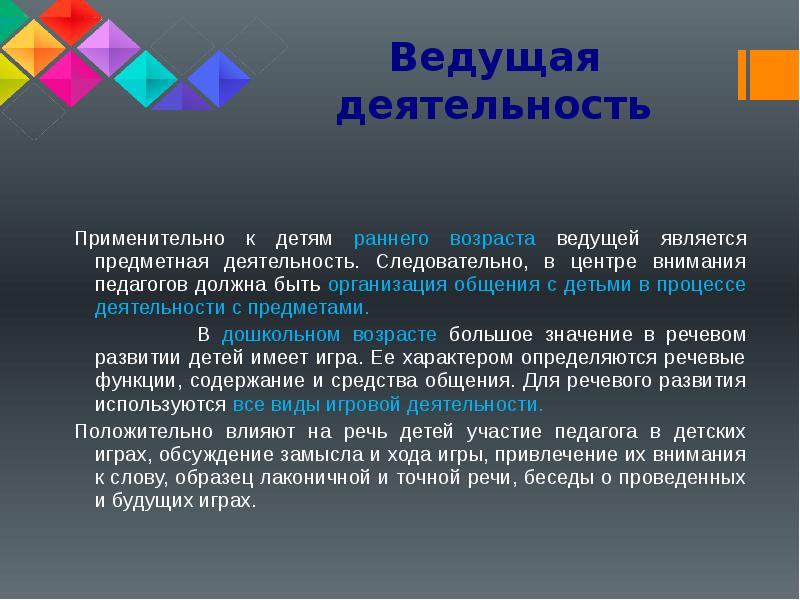 Ведущая деятельность

Применительно к детям раннего возраста ведущей является предметная деятельность. Следовательно, в центре внимания педагогов должна быть организация общения с детьми в процессе деятельности с предметами.

В дошкольном возрасте большое значение в речевом развитии детей имеет игра. Ее характером определяются речевые функции, содержание и средства общения. Для речевого развития используются все виды игровой деятельности.

Положительно влияют на речь детей участие педагога в детских играх, обсуждение замысла и хода игры, привлечение их внимания к слову, образец лаконичной и точной речи, беседы о проведенных и будущих играх.